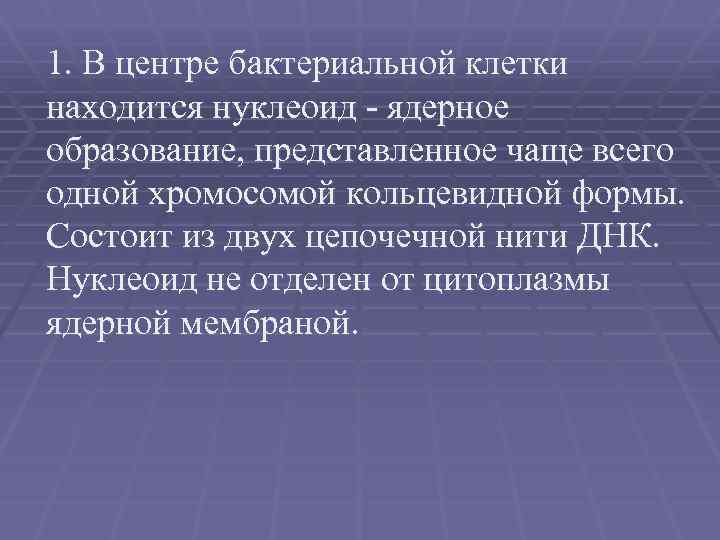 1. В центре бактериальной клетки находится нуклеоид - ядерное образование, представленное чаще всего одной хромосомой кольцевидной формы. Состоит из двух цепочечной нити ДНК. Нуклеоид не отделен от цитоплазмы ядерной мембраной.